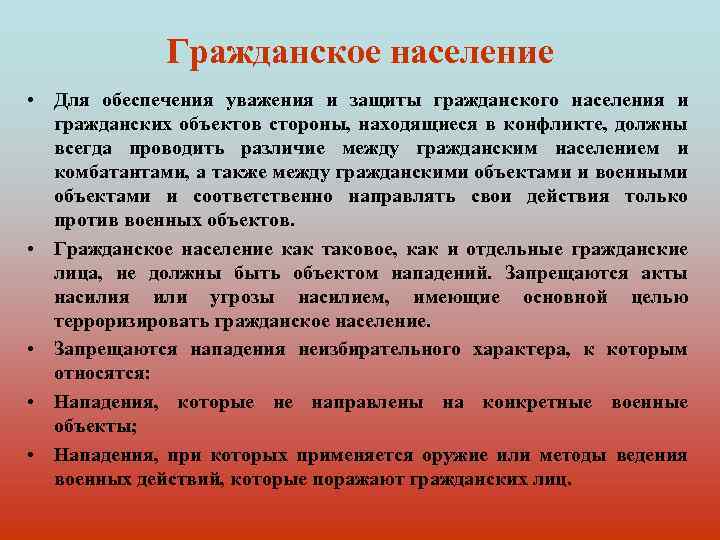 Гражданское население

• Для обеспечения уважения и защиты гражданского населения и гражданских объектов стороны, находящиеся в конфликте, должны всегда проводить различие между гражданским населением и комбатантами, а также между гражданскими объектами и военными объектами и соответственно направлять свои действия только против военных объектов.

• Гражданское население как таковое, как и отдельные гражданские лица, не должны быть объектом нападений. Запрещаются акты насилия или угрозы насилием, имеющие основной целью терроризировать гражданское население.

• Запрещаются нападения неизбирательного характера, к которым относятся:

• Нападения, которые не направлены на конкретные военные объекты;

• Нападения, при которых применяется оружие или методы ведения военных действий, которые поражают гражданских лиц.